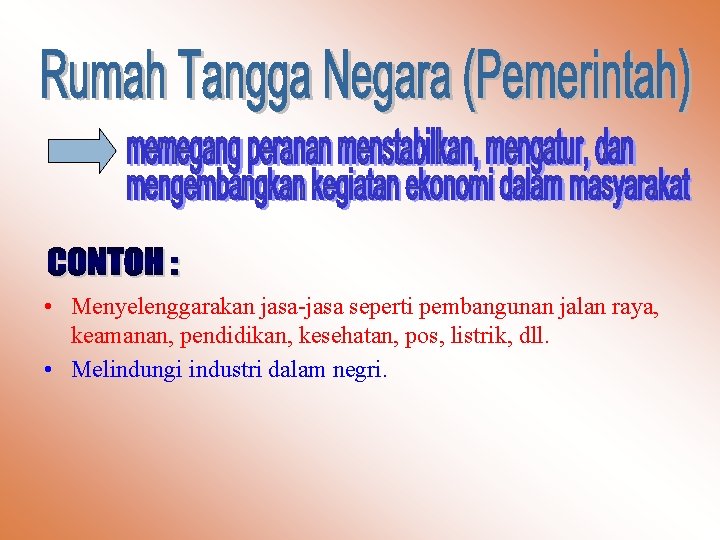 Rumah Tangga Negara (Pemerintah)

memegang peranan menstabilkan, mengatur, dan mengembangkan kegiatan ekonomi dalam masyarakat

CONTOH :

• Menyelenggarakan jasa-jasa seperti pembangunan jalan raya, keamanan, pendidikan, kesehatan, pos, listrik, dll.

• Melindungi industri dalam negri.